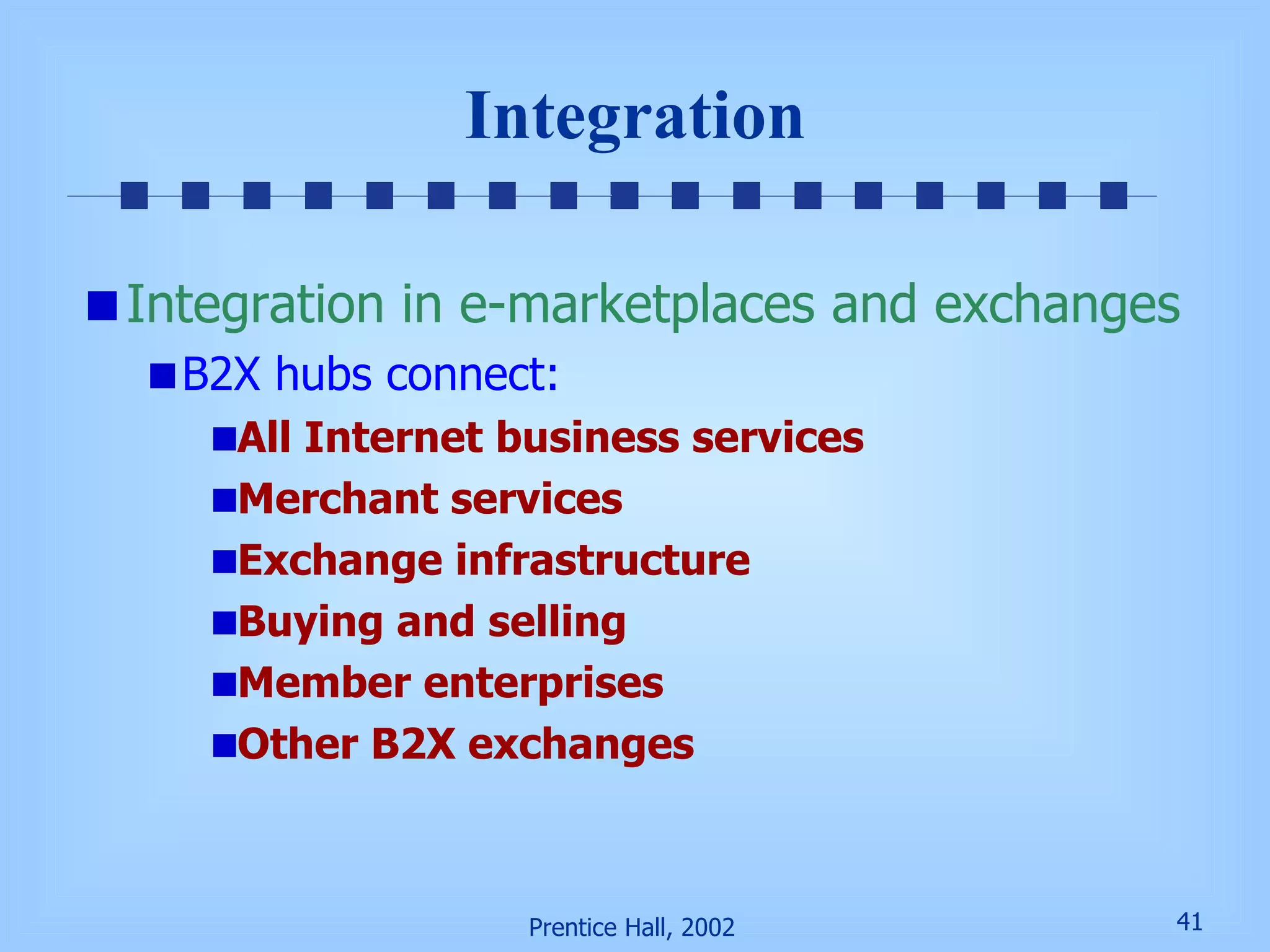 Integration

Integration in e-marketplaces and exchanges

B2X hubs connect:

All Internet business services

Merchant services

Exchange infrastructure

Buying and selling

Member enterprises

Other B2X exchanges

Prentice Hall, 2002

41